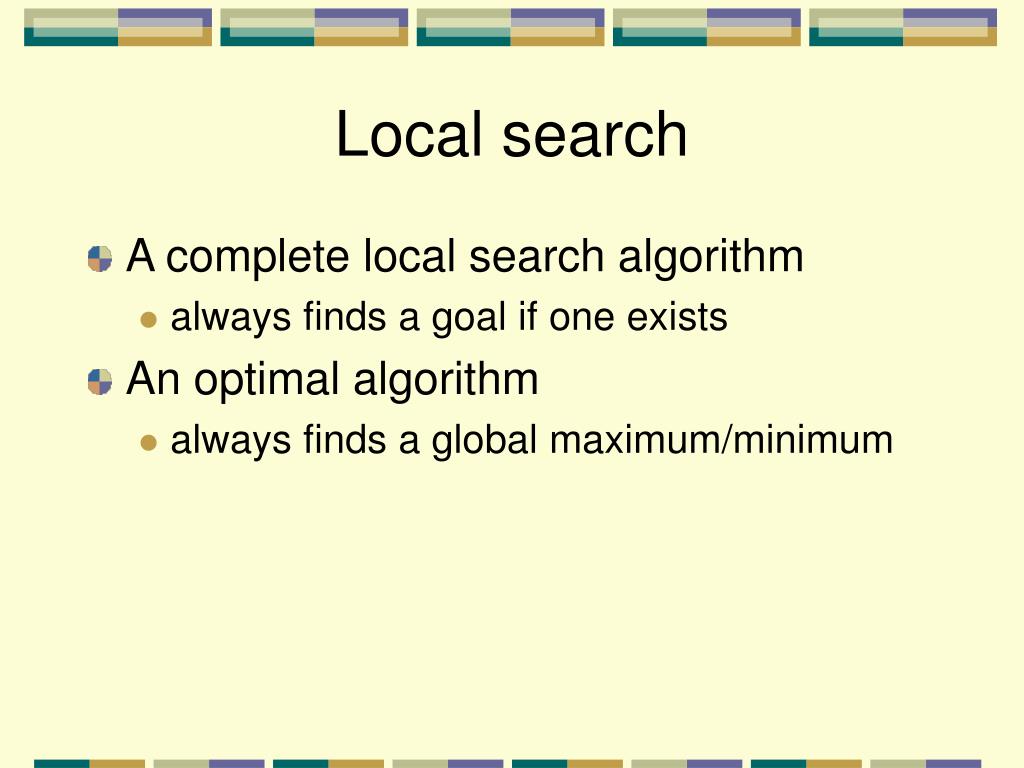 Local search

A complete local search algorithm

always finds a goal if one exists

An optimal algorithm

always finds a global maximum/minimum